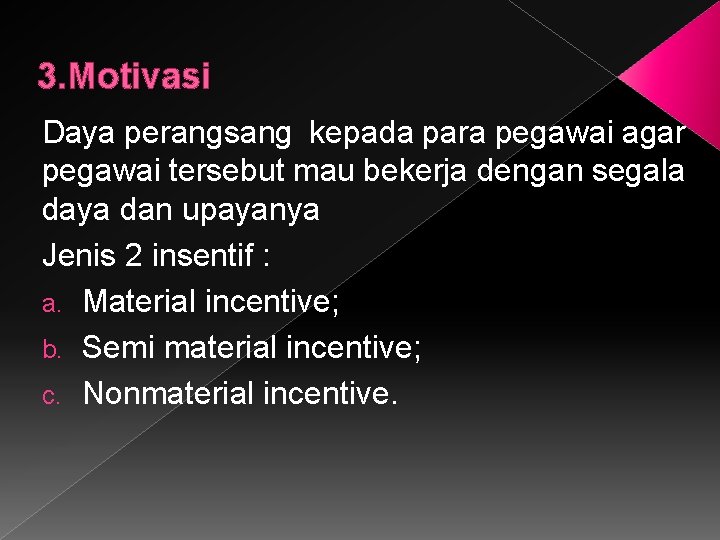 3.Motivasi

Daya perangsang kepada para pegawai agar pegawai tersebut mau bekerja dengan segala daya dan upayanya

Jenis 2 insentif :

a. Material incentive;

b. Semi material incentive;

c. Nonmaterial incentive.